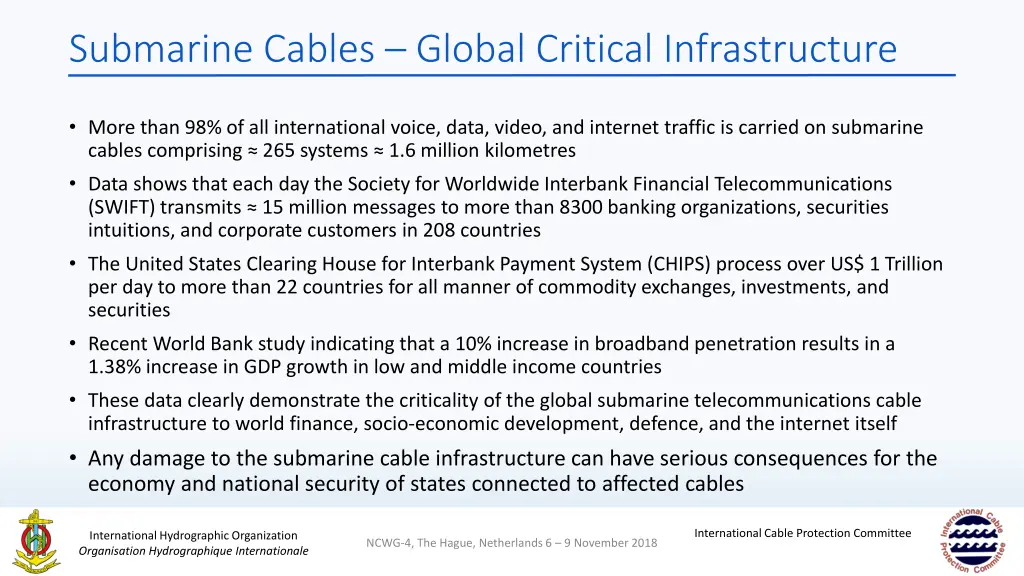 Submarine Cables – Global Critical Infrastructure

• More than 98% of all international voice, data, video, and internet traffic is carried on submarine cables comprising ≈ 265 systems ≈ 1.6 million kilometres

• Data shows that each day the Society for Worldwide Interbank Financial Telecommunications (SWIFT) transmits ≈ 15 million messages to more than 8300 banking organizations, securities intuitions, and corporate customers in 208 countries

• The United States Clearing House for Interbank Payment System (CHIPS) process over US$ 1 Trillion per day to more than 22 countries for all manner of commodity exchanges, investments, and securities

• Recent World Bank study indicating that a 10% increase in broadband penetration results in a 1.38% increase in GDP growth in low and middle income countries

• These data clearly demonstrate the criticality of the global submarine telecommunications cable infrastructure to world finance, socio-economic development, defence, and the internet itself

• Any damage to the submarine cable infrastructure can have serious consequences for the economy and national security of states connected to affected cables

International Hydrographic Organization
Organisation Hydrographique Internationale

NCWG-4, The Hague, Netherlands 6 – 9 November 2018

International Cable Protection Committee

International Cable Protection Committee